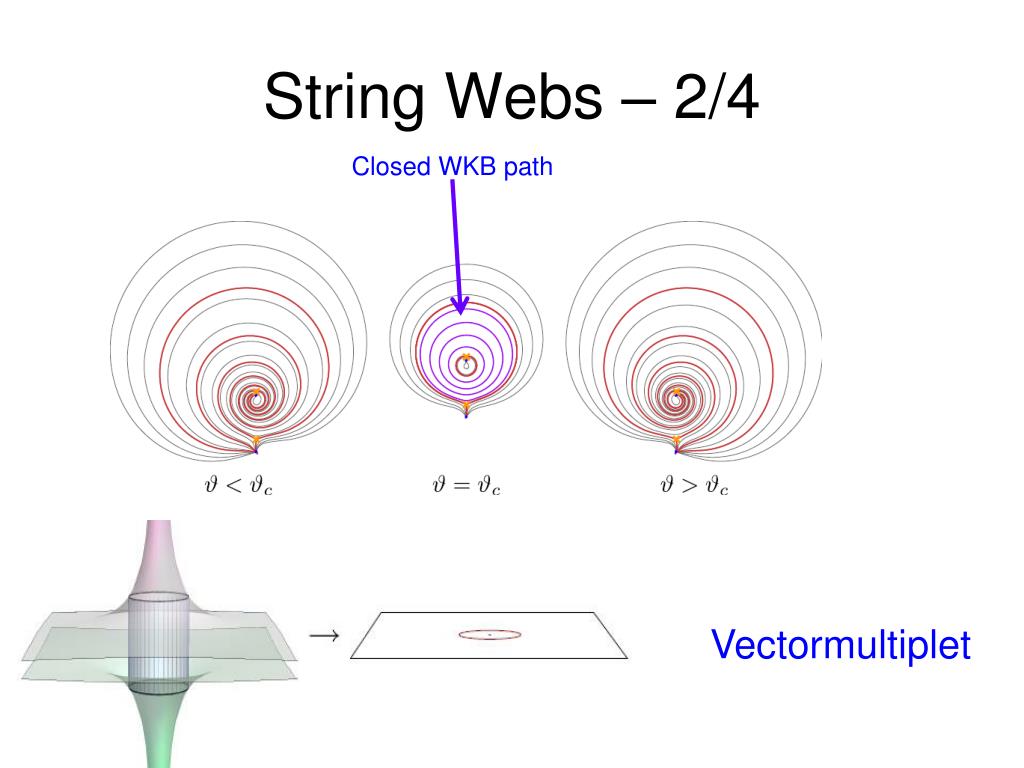 String Webs – 2/4

Closed WKB path

$\vartheta < \vartheta_c$

$\vartheta = \vartheta_c$

$\vartheta > \vartheta_c$

$\rightarrow$

Vectormultiplet